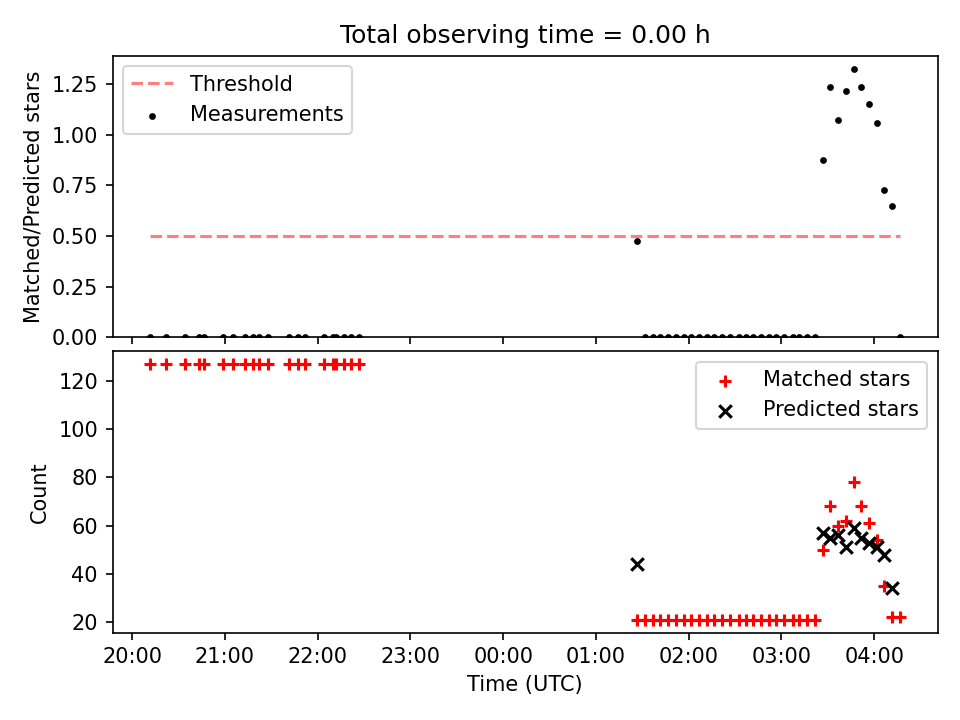 Total observing time = 0.00 h

Threshold
Measurements

Matched/Predicted stars

1.25
1.00
0.75
0.50
0.25
0.00

Matched stars
Predicted stars

Count

120
100
80
60
40
20

20:00
21:00
22:00
23:00
00:00
01:00
02:00
03:00
04:00

Time (UTC)